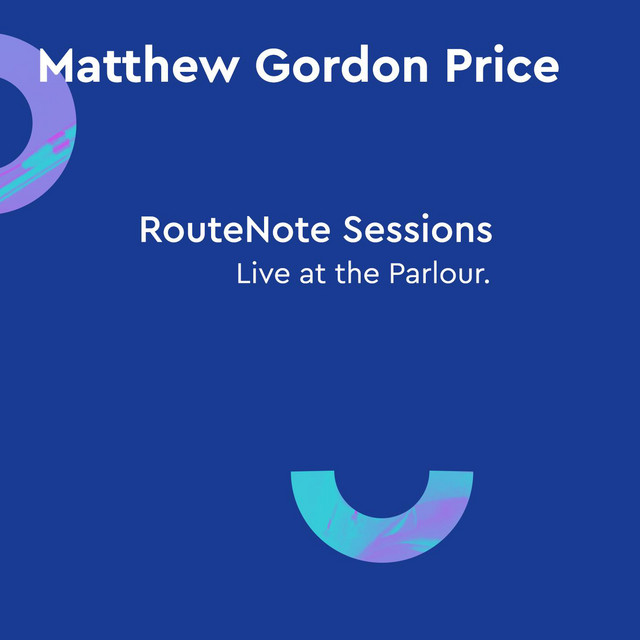 Matthew Gordon Price

RouteNote Sessions
Live at the Parlour.